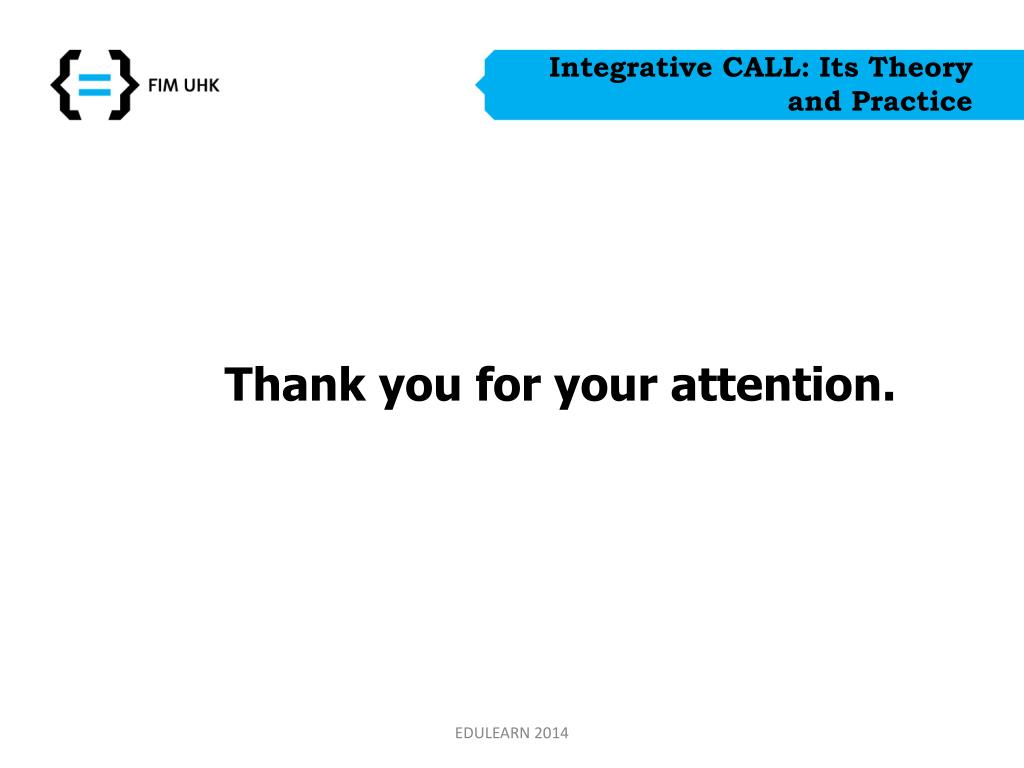 FIM UHK

Integrative CALL: Its Theory and Practice

Thank you for your attention.

EDULEARN 2014